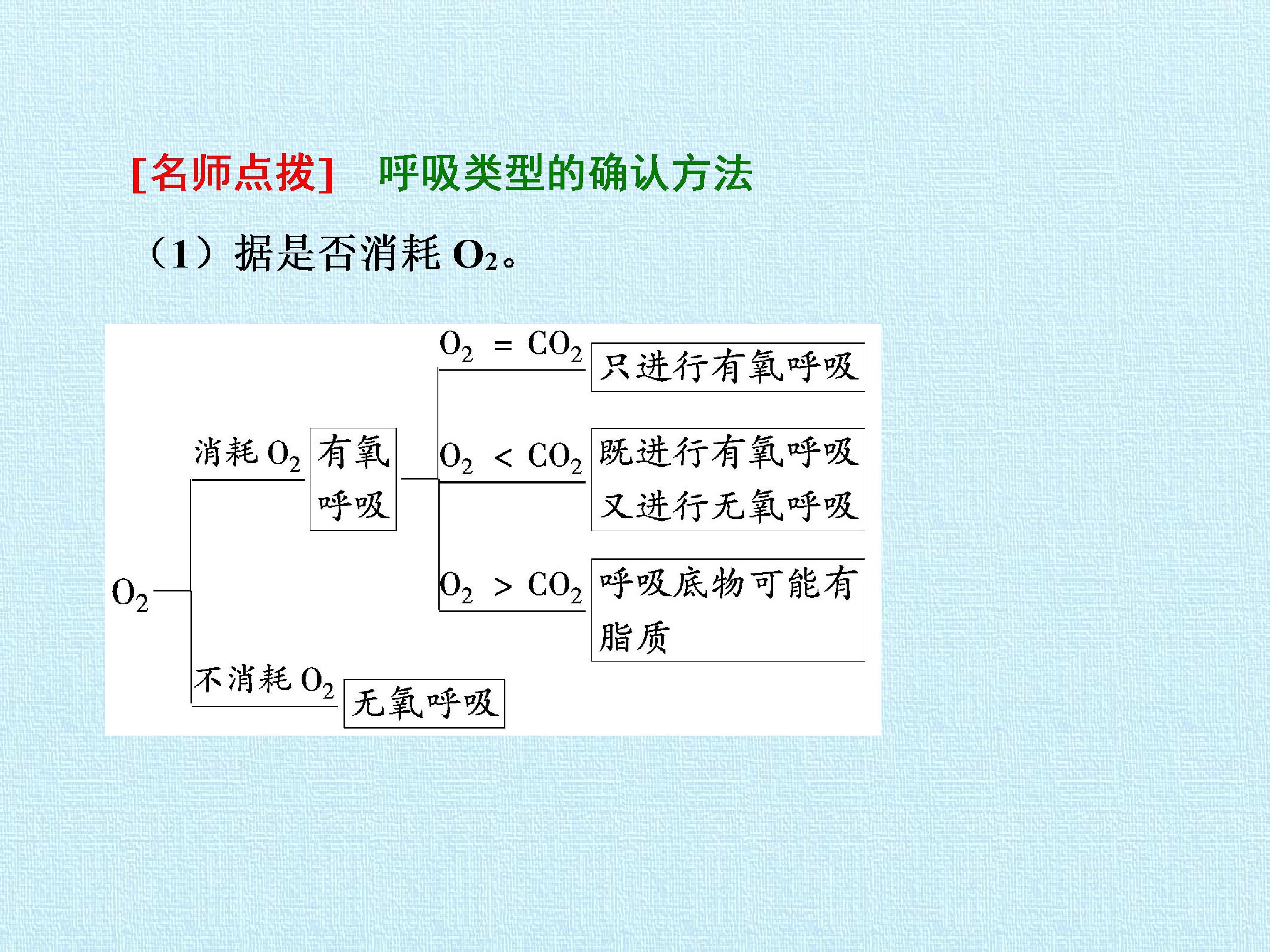 [名师点拨] 呼吸类型的确认方法

(1)据是否消耗$O_2$。

$O_2$

消耗$O_2$

有氧呼吸

$O_2 = CO_2$

只进行有氧呼吸

$O_2 < CO_2$

既进行有氧呼吸又进行无氧呼吸

$O_2 > CO_2$

呼吸底物可能有脂质

不消耗$O_2$

无氧呼吸